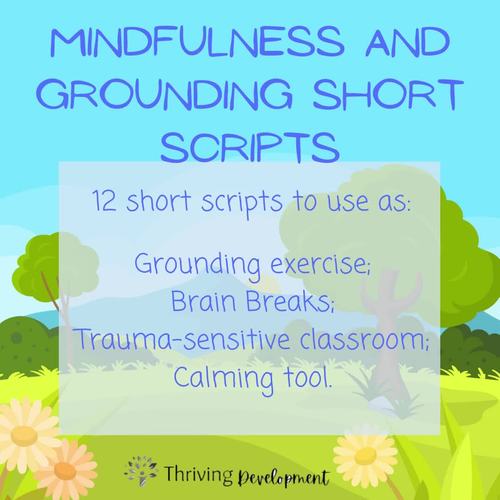 MINDFULNESS AND GROUNDING SHORT SCRIPTS

12 short scripts to use as:

Grounding exercise;
Brain Breaks;
Trauma-sensitive classroom;
Calming tool.

Thriving Development